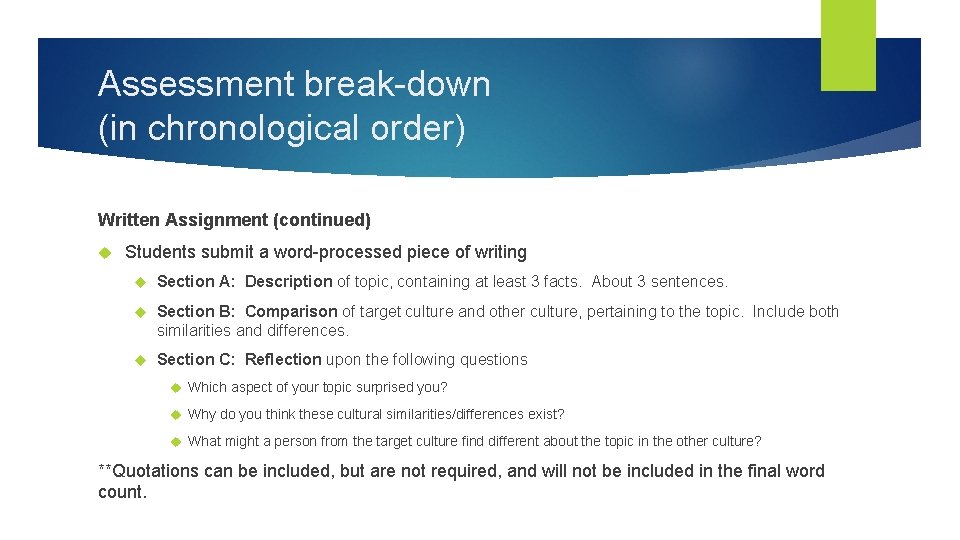 Assessment break-down
(in chronological order)

Written Assignment (continued)

Students submit a word-processed piece of writing

Section A: Description of topic, containing at least 3 facts. About 3 sentences.

Section B: Comparison of target culture and other culture, pertaining to the topic. Include both similarities and differences.

Section C: Reflection upon the following questions

Which aspect of your topic surprised you?

Why do you think these cultural similarities/differences exist?

What might a person from the target culture find different about the topic in the other culture?

**Quotations can be included, but are not required, and will not be included in the final word count.